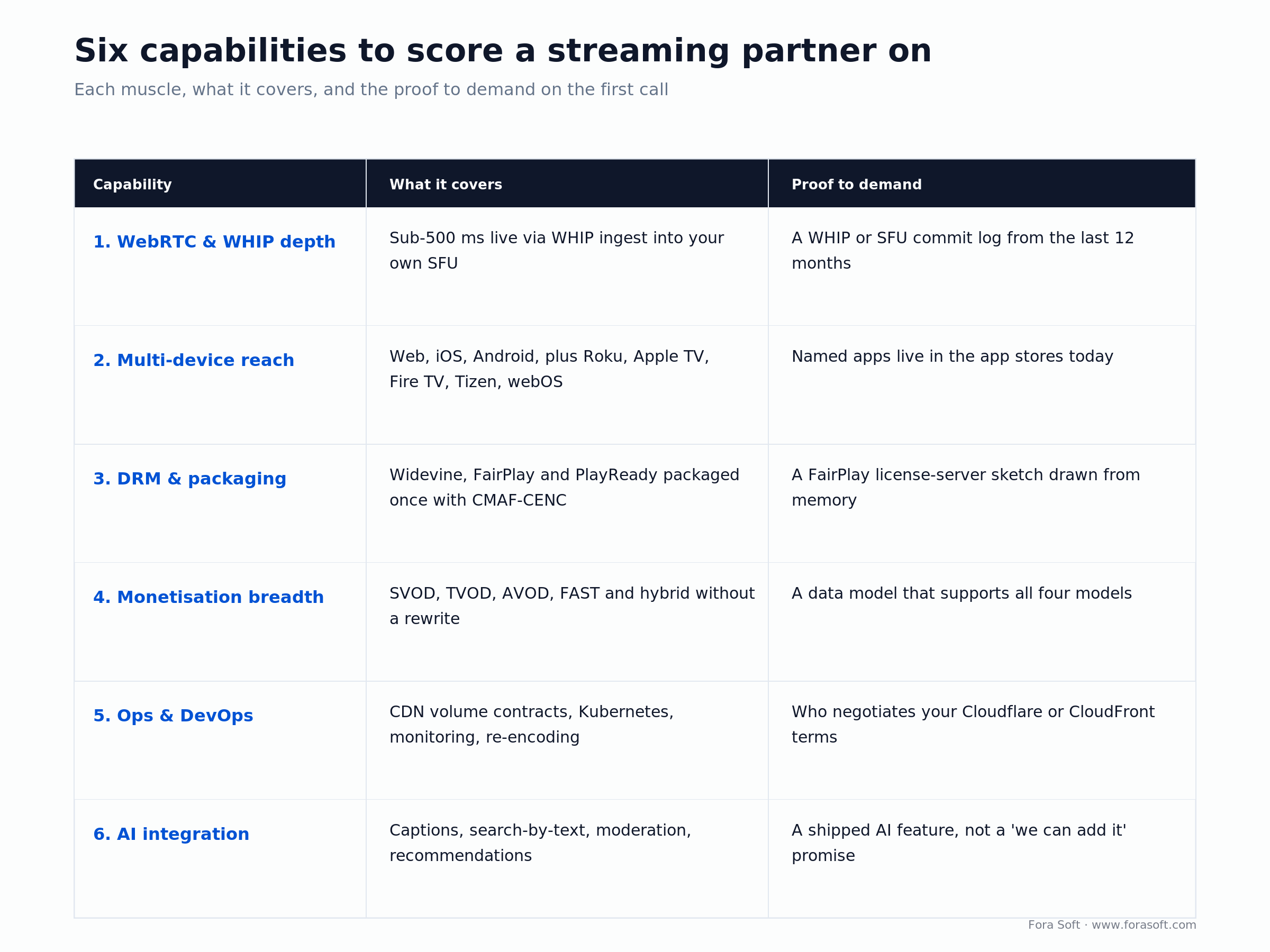 Six capabilities to score a streaming partner on

Each muscle, what it covers, and the proof to demand on the first call

| Capability | What it covers | Proof to demand |
|---|---|---|
| 1. WebRTC & WHIP depth | Sub-500 ms live via WHIP ingest into your own SFU | A WHIP or SFU commit log from the last 12 months |
| 2. Multi-device reach | Web, iOS, Android, plus Roku, Apple TV, Fire TV, Tizen, webOS | Named apps live in the app stores today |
| 3. DRM & packaging | Widevine, FairPlay and PlayReady packaged once with CMAF-CENC | A FairPlay license-server sketch drawn from memory |
| 4. Monetisation breadth | SVOD, TVOD, AVOD, FAST and hybrid without a rewrite | A data model that supports all four models |
| 5. Ops & DevOps | CDN volume contracts, Kubernetes, monitoring, re-encoding | Who negotiates your Cloudflare or CloudFront terms |
| 6. AI integration | Captions, search-by-text, moderation, recommendations | A shipped AI feature, not a 'we can add it' promise |

Fora Soft · www.forasoft.com